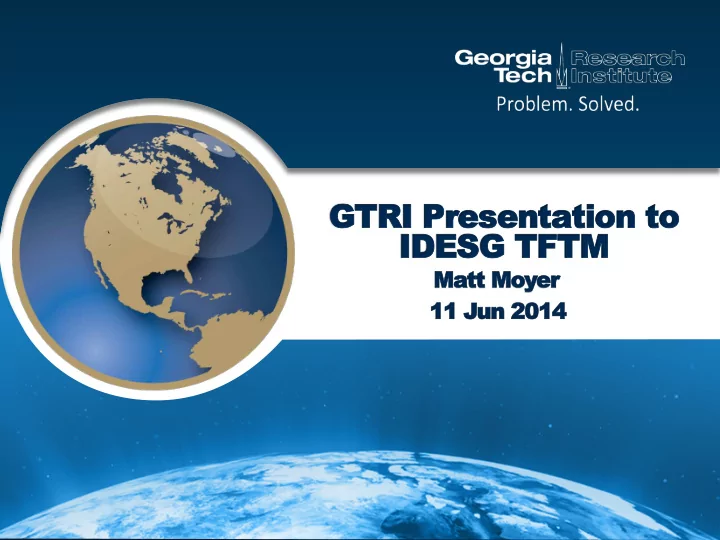 Georgia Tech Research Institute
Problem. Solved.

GTRI Presentation to IDESG TFTM
Matt Moyer
11 Jun 2014